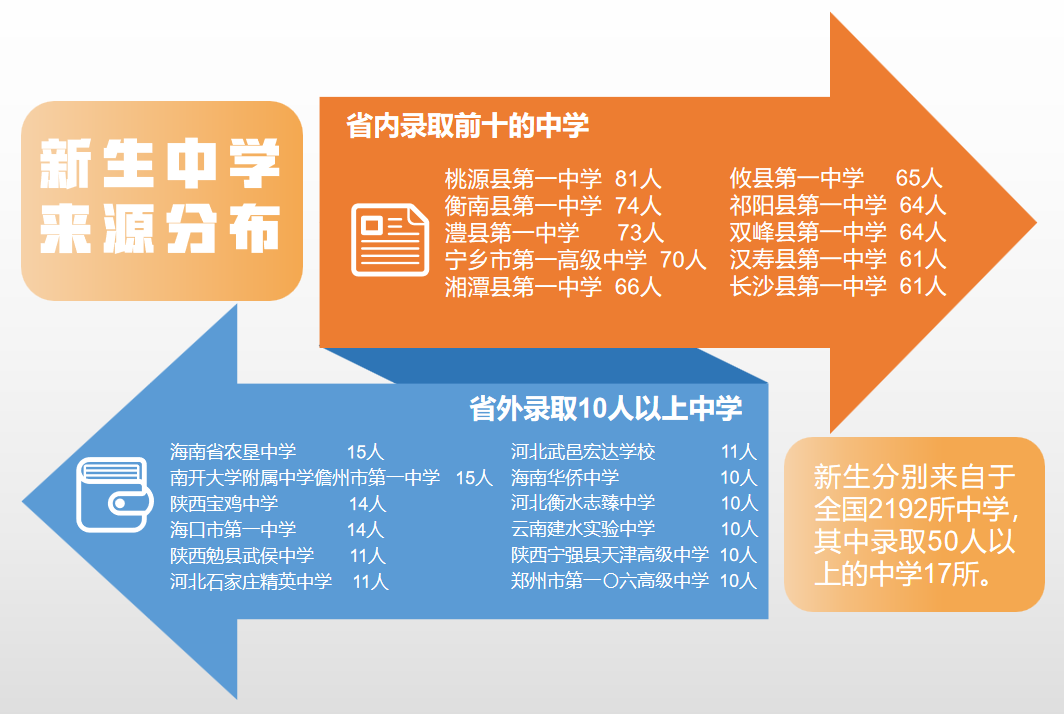 新生中学来源分布

省内录取前十的中学

桃源县第一中学 81人
衡南县第一中学 74人
澧县第一中学 73人
宁乡市第一高级中学 70人
湘潭县第一中学 66人

攸县第一中学 65人
祁阳县第一中学 64人
双峰县第一中学 64人
汉寿县第一中学 61人
长沙县第一中学 61人

省外录取10人以上中学

海南省农垦中学 15人
南开大学附属中学儋州市第一中学 15人
陕西宝鸡中学 14人
海口市第一中学 14人
陕西勉县武侯中学 11人
河北石家庄精英中学 11人

河北武邑宏达学校 11人
海南华侨中学 10人
河北衡水志臻中学 10人
云南建水实验中学 10人
陕西宁强县天津高级中学 10人
郑州市第一〇六高级中学 10人

新生分别来自于全国2192所中学，其中录取50人以上的中学17所。